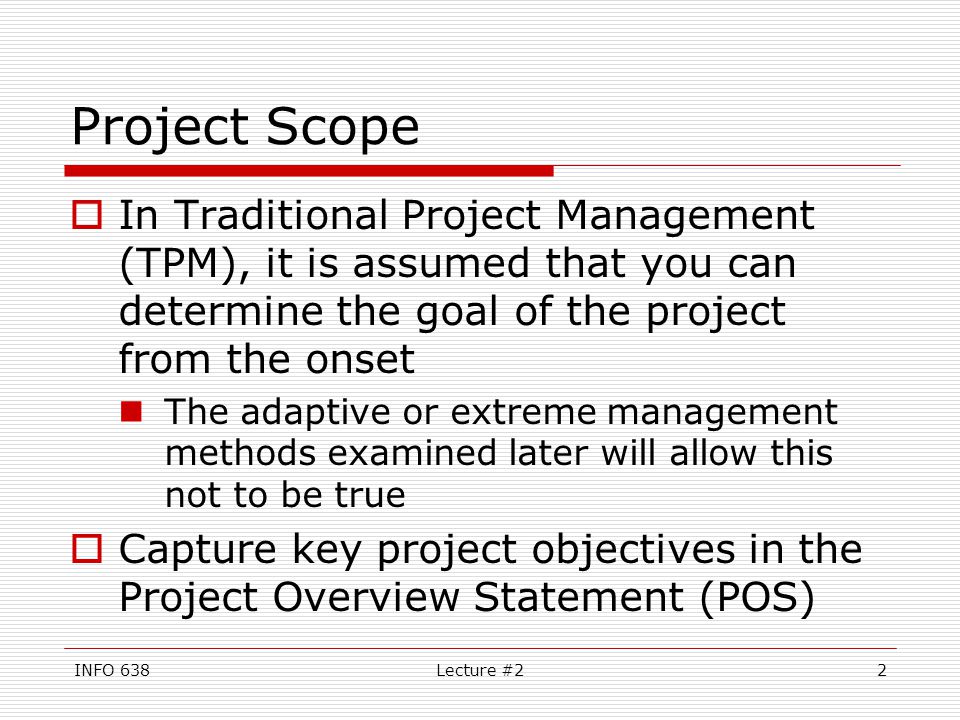 Project Scope

In Traditional Project Management (TPM), it is assumed that you can determine the goal of the project from the onset

The adaptive or extreme management methods examined later will allow this not to be true

Capture key project objectives in the Project Overview Statement (POS)

INFO 638 Lecture #2 2